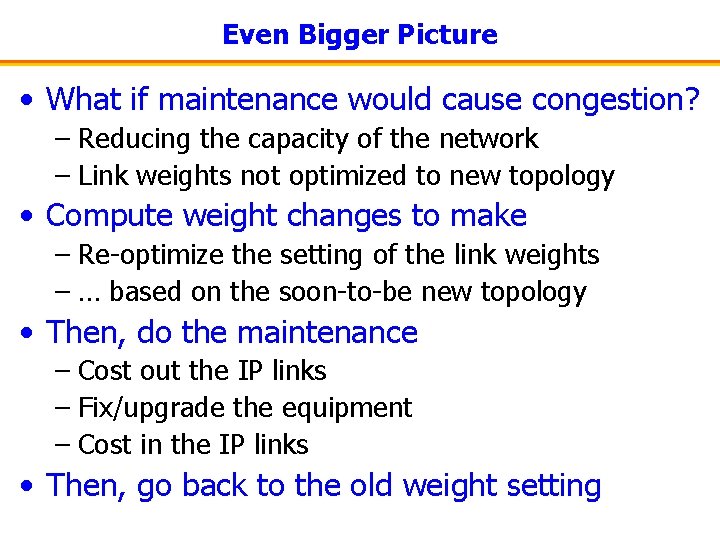 Even Bigger Picture

• What if maintenance would cause congestion?
– Reducing the capacity of the network
– Link weights not optimized to new topology

• Compute weight changes to make
– Re-optimize the setting of the link weights
– … based on the soon-to-be new topology

• Then, do the maintenance
– Cost out the IP links
– Fix/upgrade the equipment
– Cost in the IP links

• Then, go back to the old weight setting